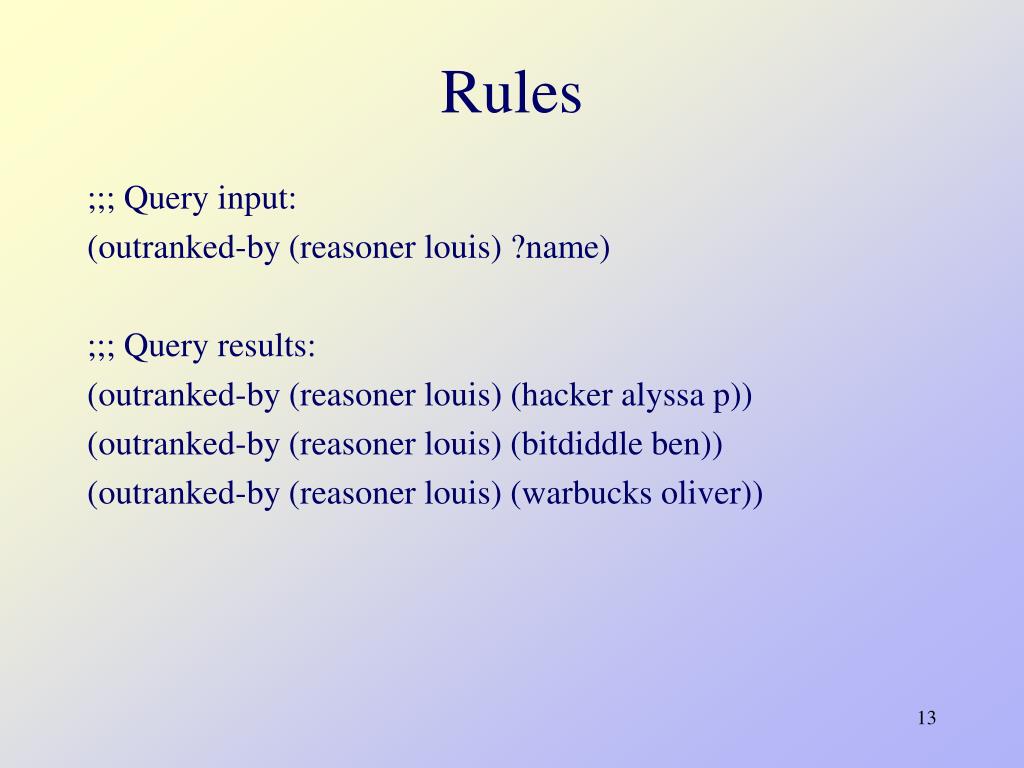 Rules

;;; Query input:
(outranked-by (reasoner louis) ?name)

;;; Query results:
(outranked-by (reasoner louis) (hacker alyssa p))
(outranked-by (reasoner louis) (bitdiddle ben))
(outranked-by (reasoner louis) (warbucks oliver))

13